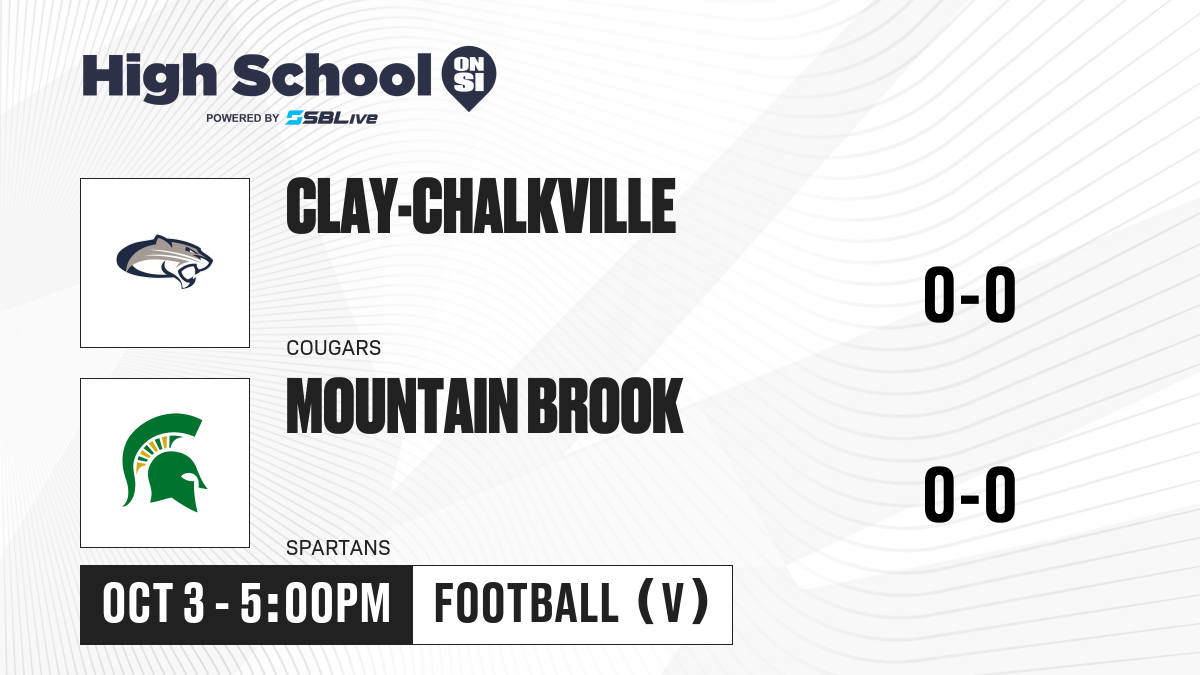 High School ON SI
POWERED BY SBLive

CLAY-CHALKVILLE
COUGARS
0-0

MOUNTAIN BROOK
SPARTANS
0-0

OCT 3 - 5:00PM
FOOTBALL (V)